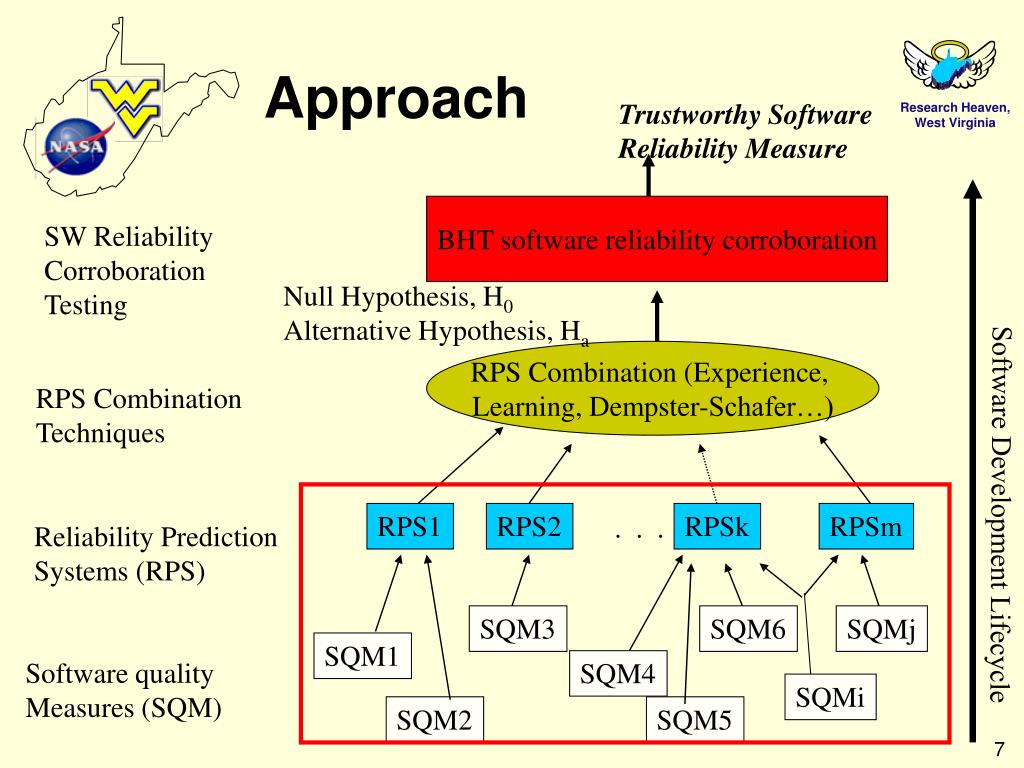 NASA

Approach

Research Heaven, West Virginia

Trustworthy Software Reliability Measure

SW Reliability Corroboration Testing

BHT software reliability corroboration

Null Hypothesis, $H_0$
Alternative Hypothesis, $H_a$

RPS Combination Techniques

RPS Combination (Experience, Learning, Dempster-Schafer…)

Reliability Prediction Systems (RPS)

RPS1 RPS2 . . . RPSk RPSm

Software quality Measures (SQM)

SQM1 SQM2 SQM3 SQM4 SQM5 SQM6 SQMi SQMj

Software Development Lifecycle

7